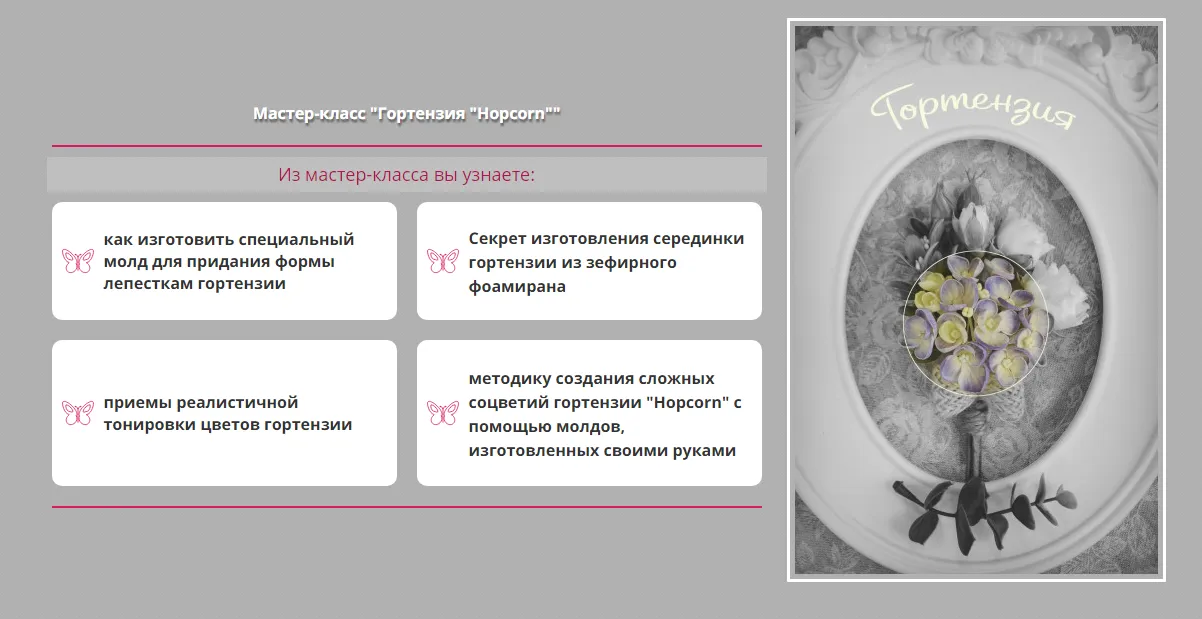 Мастер-класс "Гортензия "Hopcorn""

Из мастер-класса вы узнаете:

как изготовить специальный молд для придания формы лепесткам гортензии

Секрет изготовления серединки гортензии из зефирного фоамирана

приемы реалистичной тонировки цветов гортензии

методику создания сложных соцветий гортензии "Hopcorn" с помощью молдов, изготовленных своими руками

Гортензия